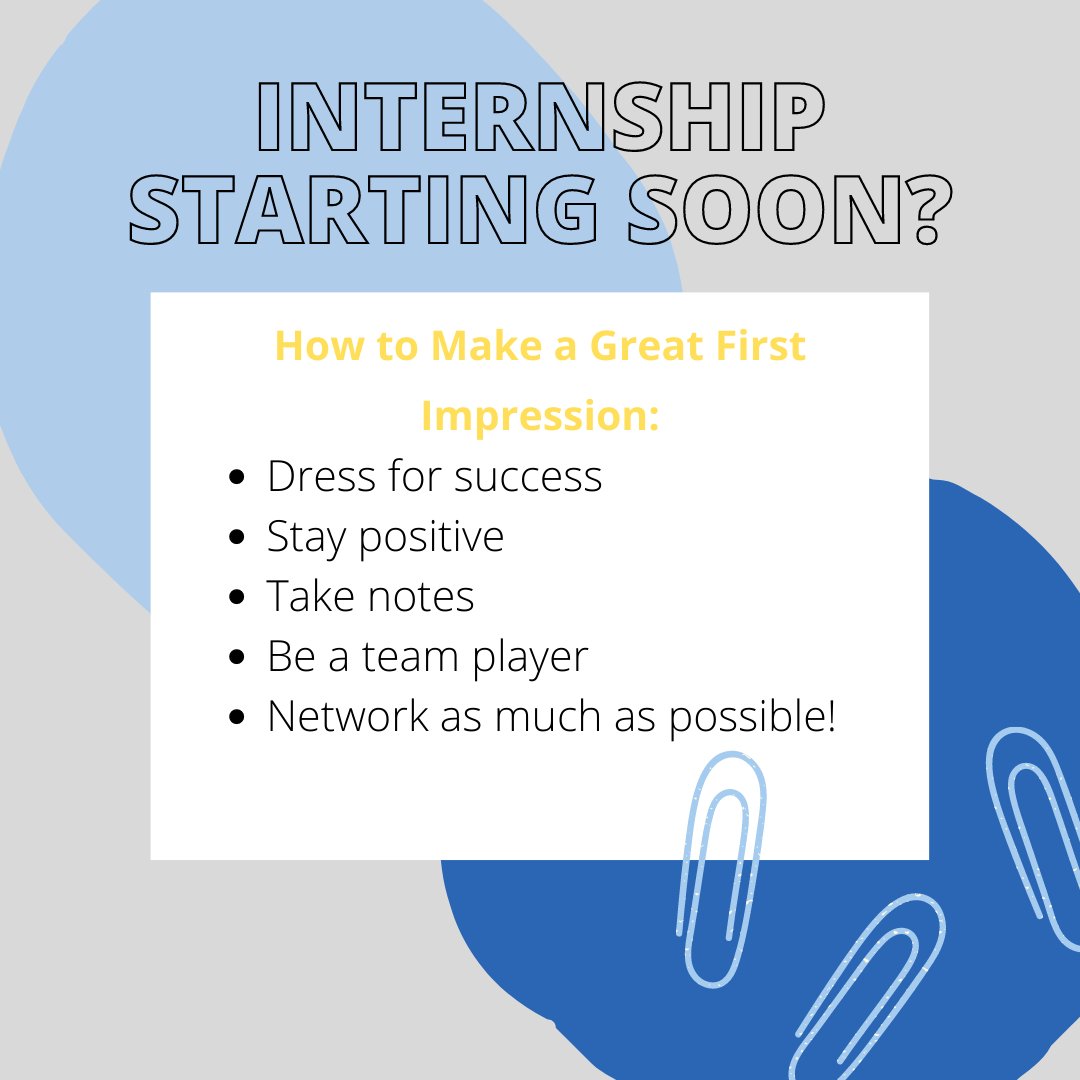 INTERNSHIP STARTING SOON?

How to Make a Great First Impression:

- Dress for success
- Stay positive
- Take notes
- Be a team player
- Network as much as possible!